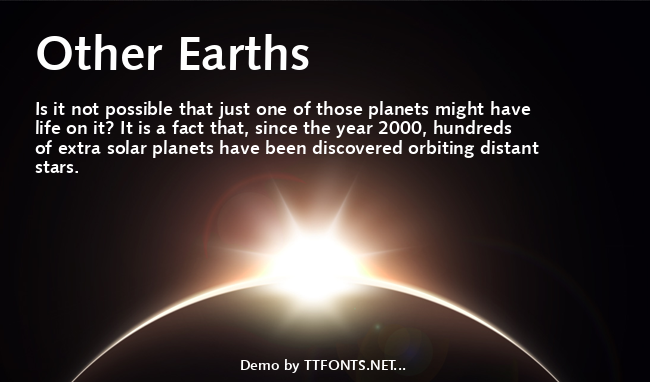 Other Earths

Is it not possible that just one of those planets might have life on it? It is a fact that, since the year 2000, hundreds of extra solar planets have been discovered orbiting distant stars.

Demo by TTFONTS.NET...